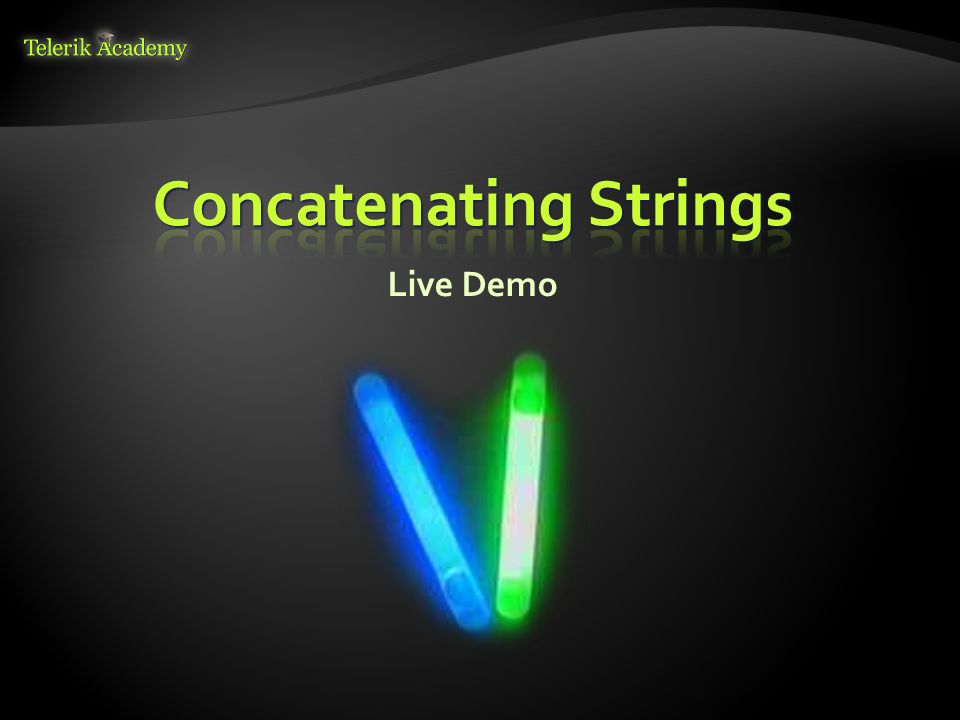 Telerik Academy

Concatenating Strings

Live Demo